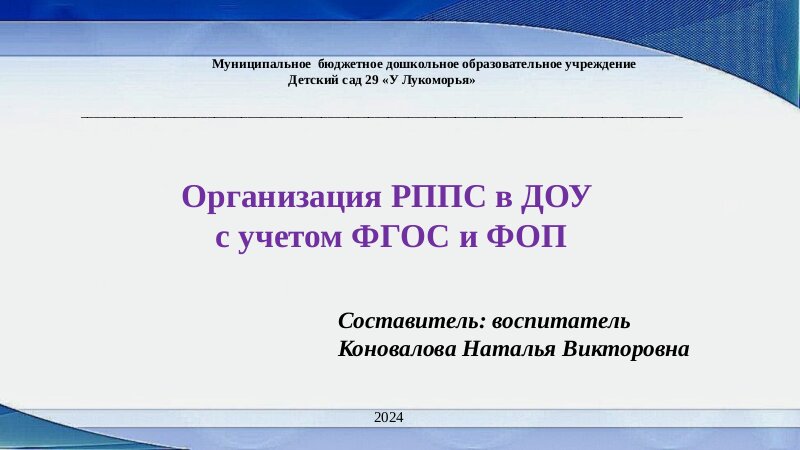 Муниципальное бюджетное дошкольное образовательное учреждение
Детский сад 29 «У Лукоморья»

Организация РППС в ДОУ
с учетом ФГОС и ФОП

Составитель: воспитатель
Коновалова Наталья Викторовна

2024